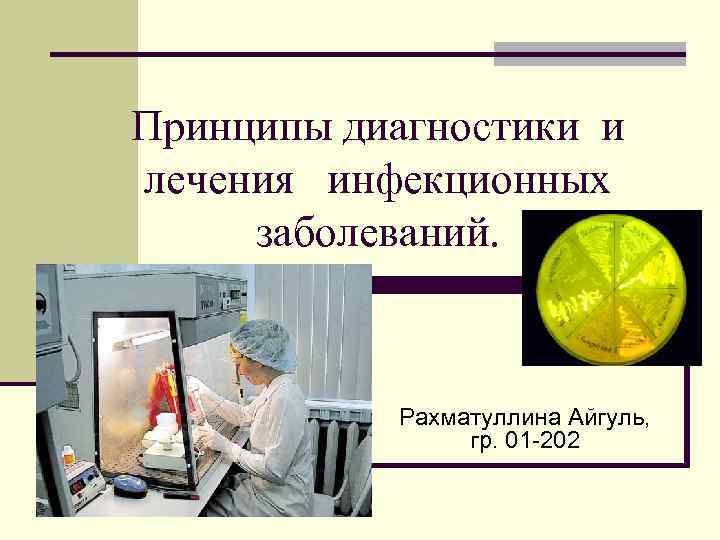 Принципы диагностики и лечения инфекционных заболеваний.

Рахматуллина Айгуль,
гр. 01-202